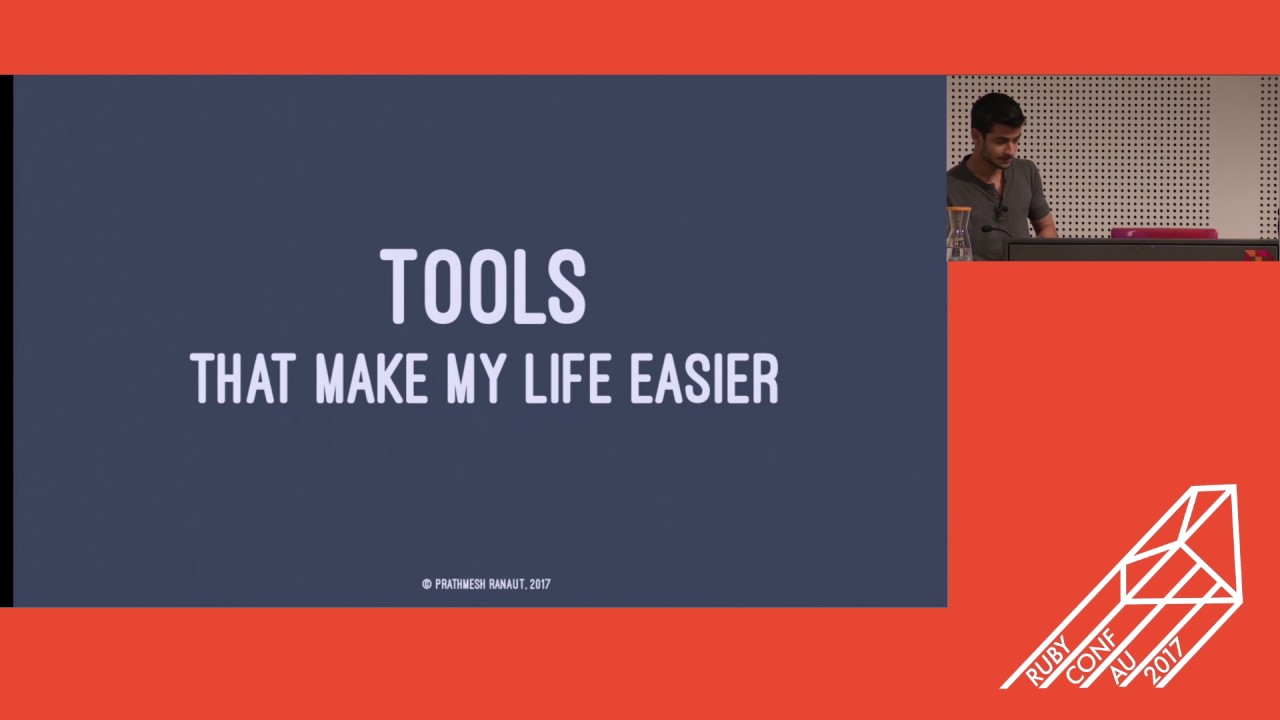 TOOLS
THAT MAKE MY LIFE EASIER

© PRATHMESH RANAUT, 2017

RUBY CONF AU 2017